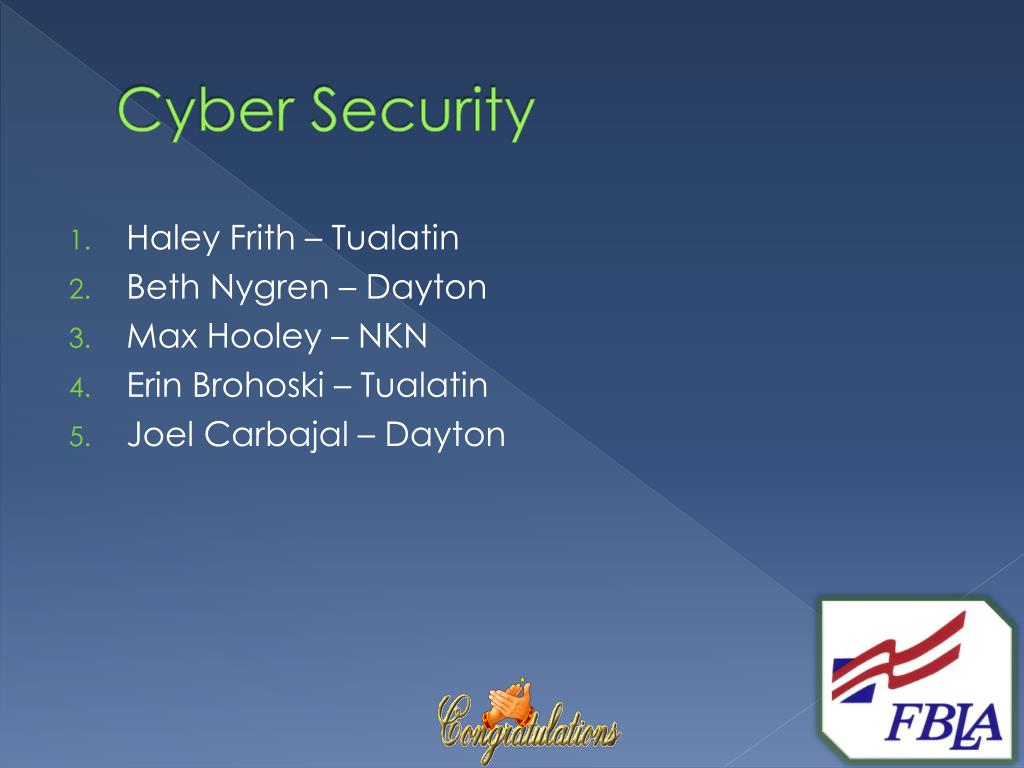 Cyber Security

1. Haley Frith – Tualatin
2. Beth Nygren – Dayton
3. Max Hooley – NKN
4. Erin Brohoski – Tualatin
5. Joel Carbajal – Dayton

Congratulations

FBLA